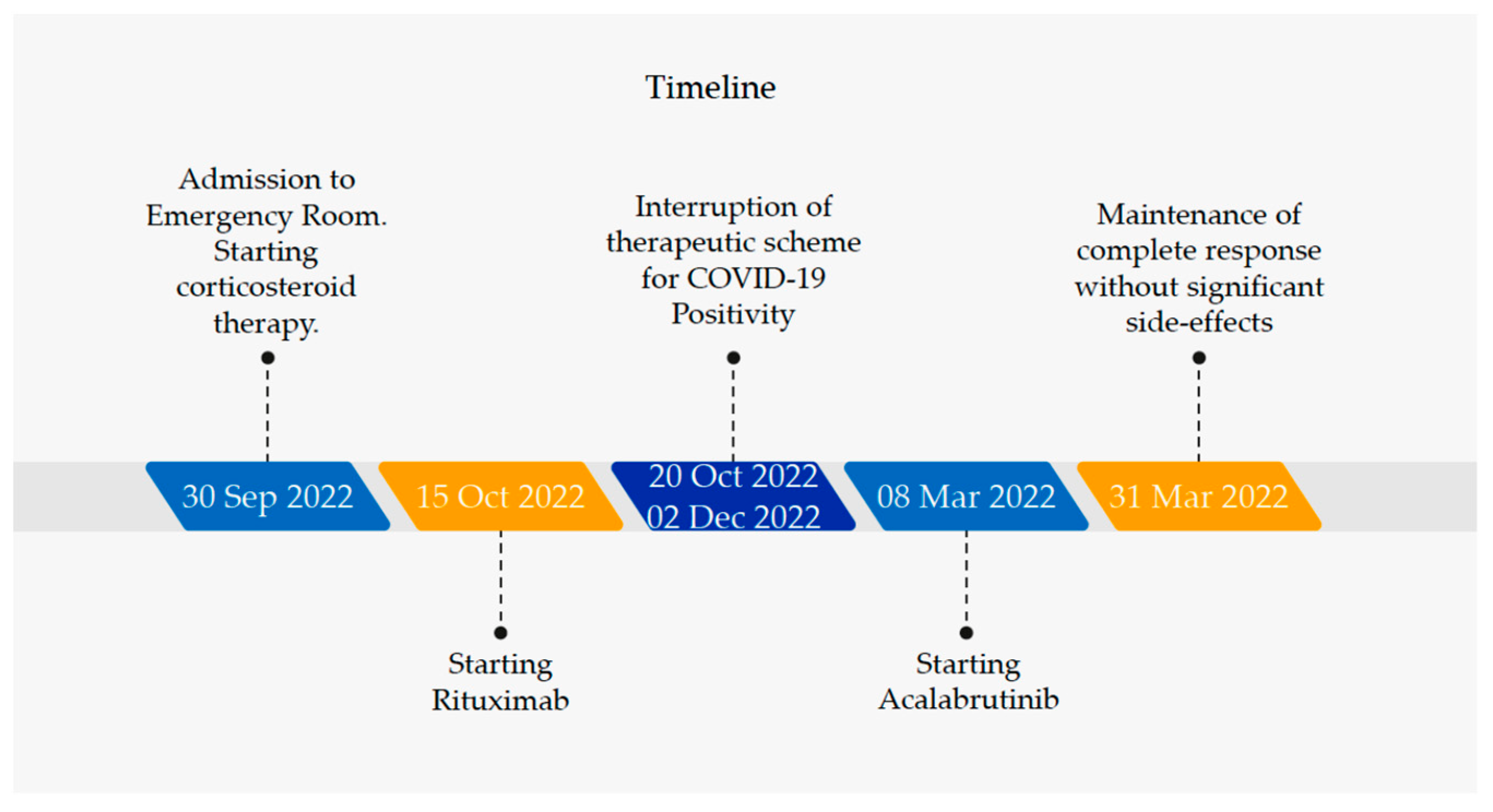 Timeline

Admission to Emergency Room. Starting corticosteroid therapy.

Interruption of therapeutic scheme for COVID-19 Positivity

Maintenance of complete response without significant side-effects

30 Sep 2022

15 Oct 2022

20 Oct 2022
02 Dec 2022

08 Mar 2022

31 Mar 2022

Starting Rituximab

Starting Acalabrutinib